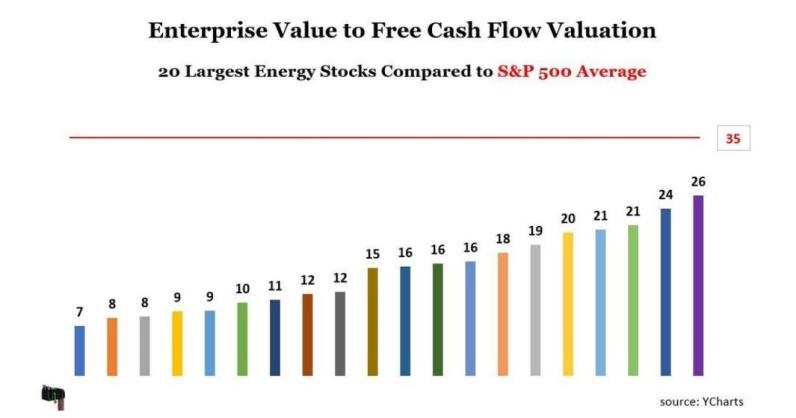 Enterprise Value to Free Cash Flow Valuation

20 Largest Energy Stocks Compared to S&P 500 Average

35

7 8 8 9 9 10 11 12 12 15 16 16 16 18 19 20 21 21 24 26

source: YCharts